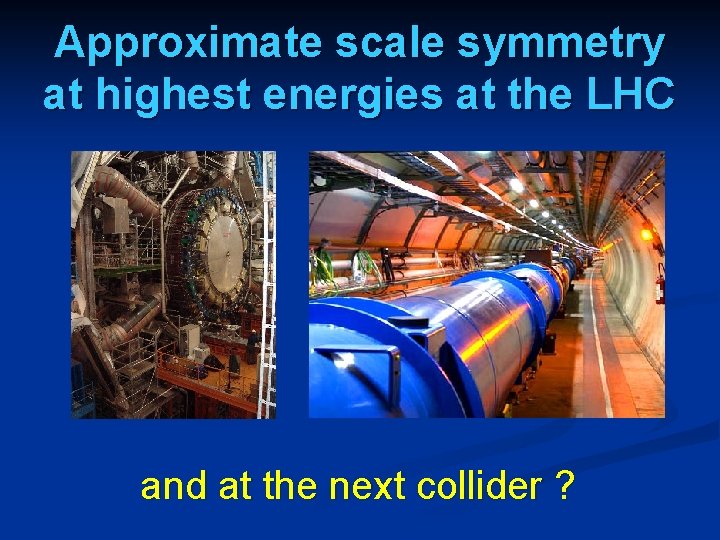 Approximate scale symmetry at highest energies at the LHC

and at the next collider ?